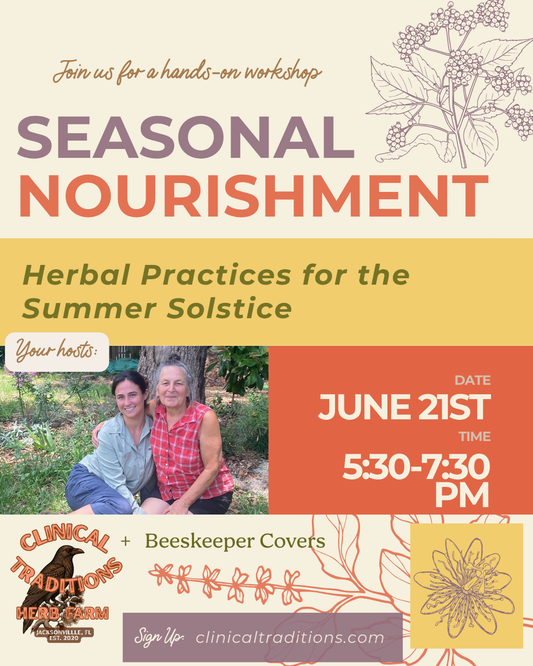 Join us for a hands-on workshop

SEASONAL NOURISHMENT

Herbal Practices for the Summer Solstice

Your hosts:

DATE
JUNE 21ST
TIME
5:30-7:30 PM

CLINICAL TRADITIONS HERB FARM
JACKSONVILLE, FL
EST. 2020

+ Beeskeeper Covers

Sign Up: clinicaltraditions.com